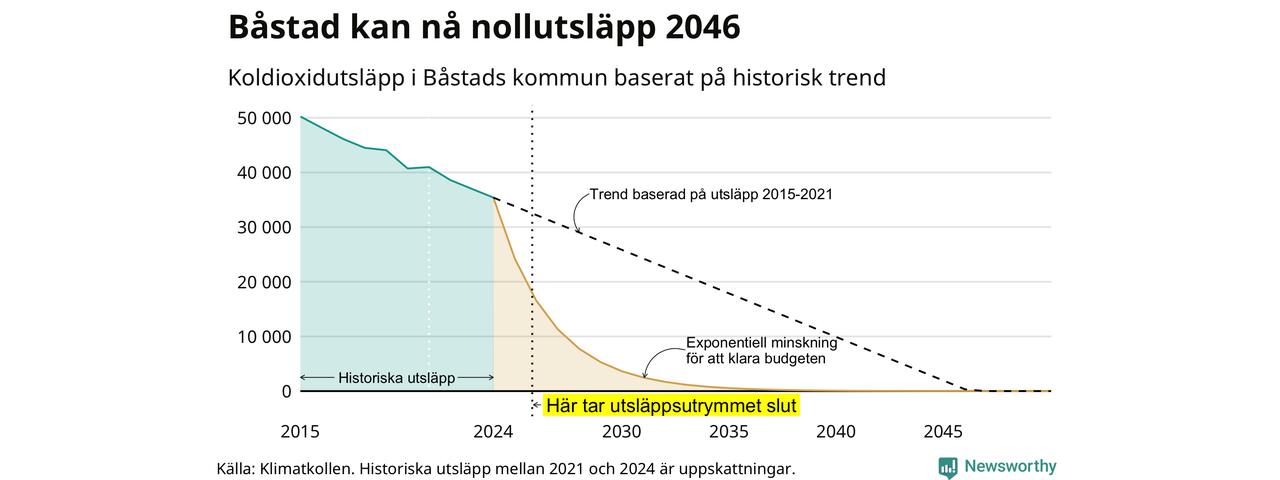 Båstad kan nå nollutsläpp 2046

Koldioxidutsläpp i Båstads kommun baserat på historisk trend

50 000
40 000
30 000
20 000
10 000
0

Trend baserad på utsläpp 2015-2021

Exponentiell minskning för att klara budgeten

Historiska utsläpp

Här tar utsläppsutrymmet slut

2015
2024
2030
2035
2040
2045

Källa: Klimatkollen. Historiska utsläpp mellan 2021 och 2024 är uppskattningar.

Newsworthy